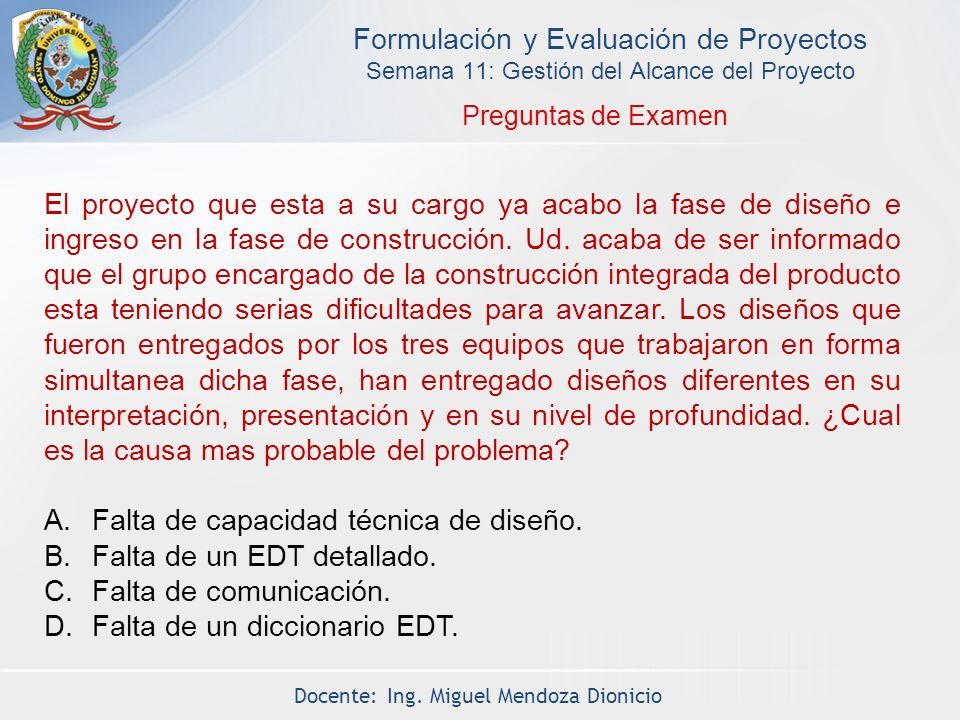 LIMA - PERU
UNIVERSIDAD
SANTO DOMINGO DE GUZMAN

Formulación y Evaluación de Proyectos
Semana 11: Gestión del Alcance del Proyecto

Preguntas de Examen

El proyecto que esta a su cargo ya acabo la fase de diseño e ingreso en la fase de construcción. Ud. acaba de ser informado que el grupo encargado de la construcción integrada del producto esta teniendo serias dificultades para avanzar. Los diseños que fueron entregados por los tres equipos que trabajaron en forma simultanea dicha fase, han entregado diseños diferentes en su interpretación, presentación y en su nivel de profundidad. ¿Cual es la causa mas probable del problema?

A. Falta de capacidad técnica de diseño.
B. Falta de un EDT detallado.
C. Falta de comunicación.
D. Falta de un diccionario EDT.

Docente: Ing. Miguel Mendoza Dionicio